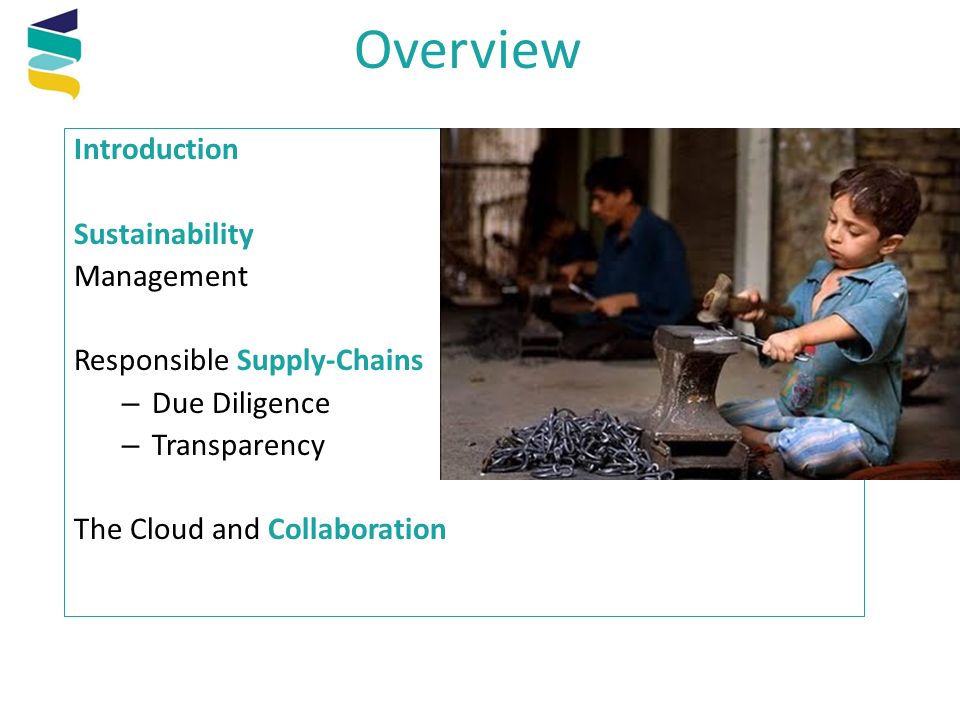 Overview

Introduction

Sustainability
Management

Responsible Supply-Chains
– Due Diligence
– Transparency

The Cloud and Collaboration